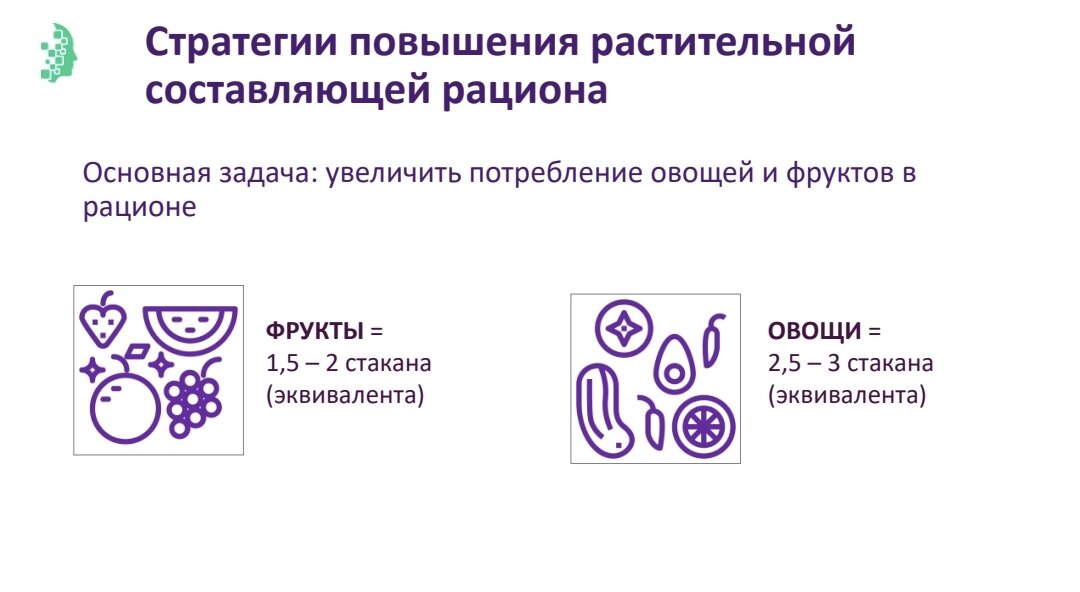 Стратегии повышения растительной составляющей рациона

Основная задача: увеличить потребление овощей и фруктов в рационе

ФРУКТЫ =
1,5 – 2 стакана
(эквивалента)

ОВОЩИ =
2,5 – 3 стакана
(эквивалента)